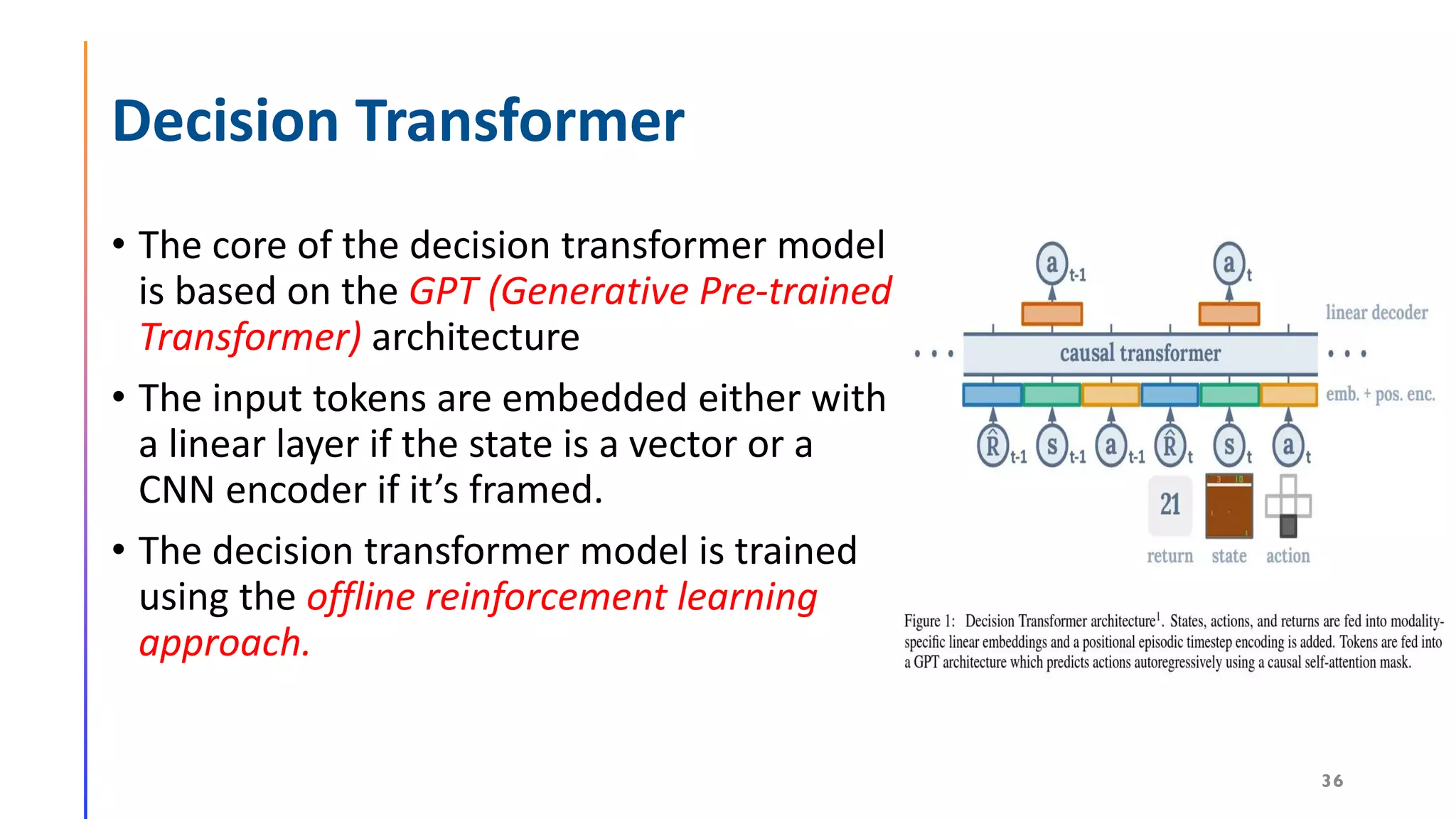 Decision Transformer

• The core of the decision transformer model is based on the GPT (Generative Pre-trained Transformer) architecture

• The input tokens are embedded either with a linear layer if the state is a vector or a CNN encoder if it's framed.

• The decision transformer model is trained using the offline reinforcement learning approach.

$a_{t-1}$ $a_t$
linear decoder
. . . causal transformer . . .
emb. + pos. enc.
$\hat{R}_{t-1}$ $s_{t-1}$ $a_{t-1}$ $\hat{R}_t$ $s_t$ $a_t$
21
return state action

Figure 1: Decision Transformer architecture$^1$. States, actions, and returns are fed into modality-specific linear embeddings and a positional episodic timestep encoding is added. Tokens are fed into a GPT architecture which predicts actions autoregressively using a causal self-attention mask.

36